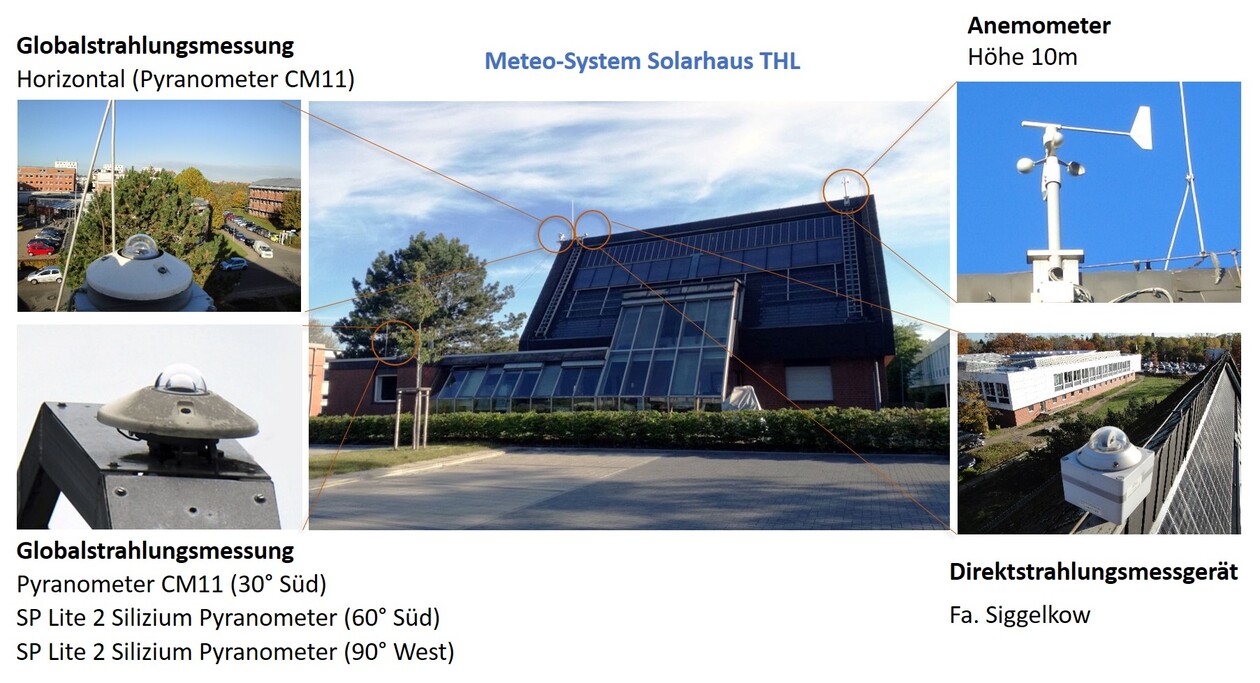 Globalstrahlungsmessung
Horizontal (Pyranometer CM11)

Meteo-System Solarhaus THL

Anemometer
Höhe 10m

Globalstrahlungsmessung
Pyranometer CM11 (30° Süd)
SP Lite 2 Silizium Pyranometer (60° Süd)
SP Lite 2 Silizium Pyranometer (90° West)

Direktstrahlungsmessgerät
Fa. Siggelkow